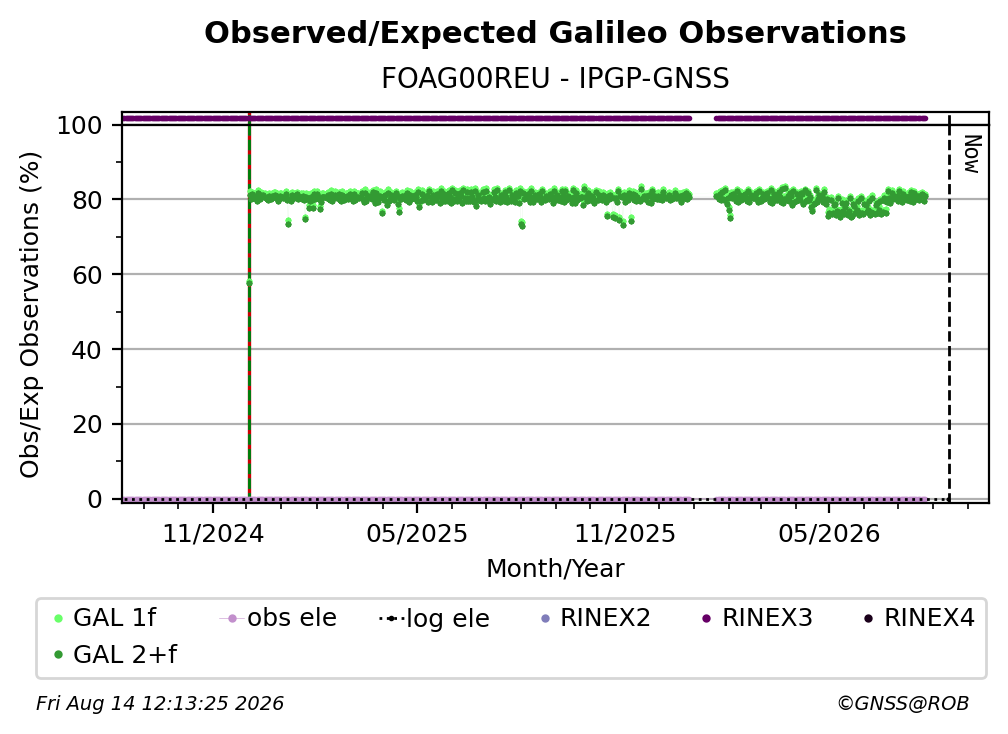 Observed/Expected Galileo Observations
FOAG00REU - IPGP-GNSS

Obs/Exp Observations (%)
100
80
60
40
20
0

Now

11/2024
05/2025
11/2025
05/2026
Month/Year

GAL 1f
obs ele
log ele
RINEX2
RINEX3
RINEX4
GAL 2+f

Fri Aug 14 12:13:25 2026
©GNSS@ROB